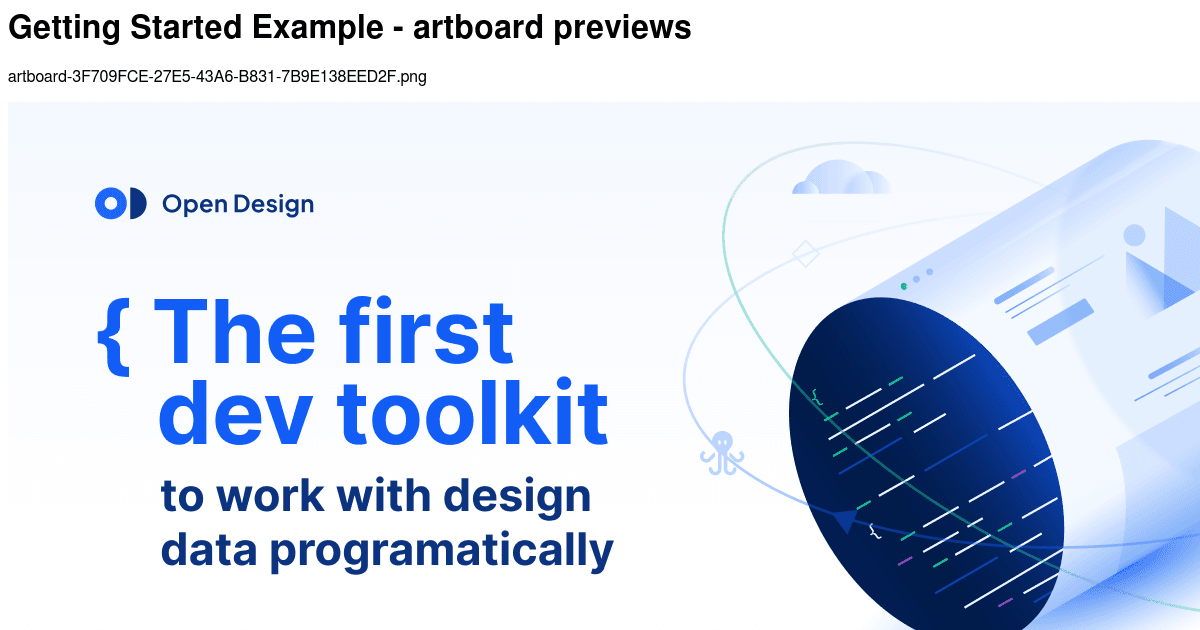 Getting Started Example - artboard previews

artboard-3F709FCE-27E5-43A6-B831-7B9E138EED2F.png

Open Design

{ The first dev toolkit

to work with design data programatically